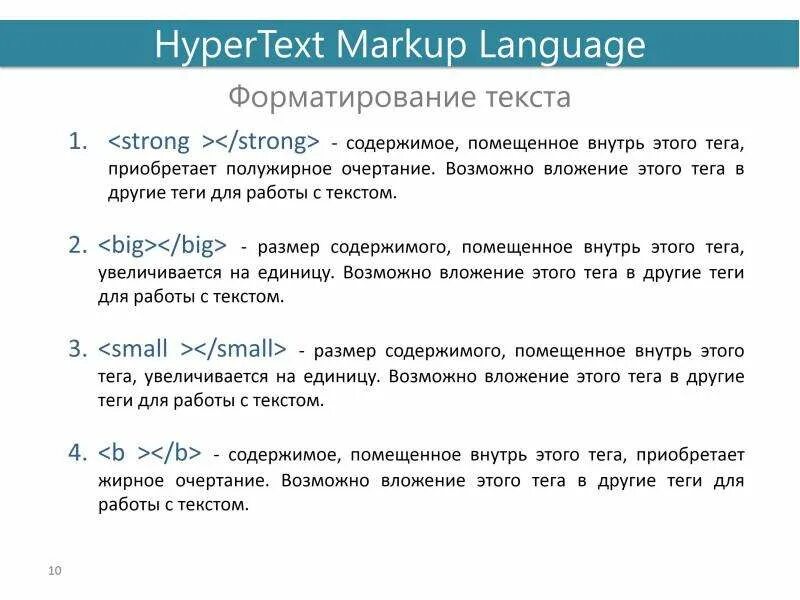 HyperText Markup Language

Форматирование текста

1. <strong ></strong> - содержимое, помещенное внутрь этого тега, приобретает полужирное очертание. Возможно вложение этого тега в другие теги для работы с текстом.

2. <big></big> - размер содержимого, помещенное внутрь этого тега, увеличивается на единицу. Возможно вложение этого тега в другие теги для работы с текстом.

3. <small ></small> - размер содержимого, помещенное внутрь этого тега, увеличивается на единицу. Возможно вложение этого тега в другие теги для работы с текстом.

4. <b ></b> - содержимое, помещенное внутрь этого тега, приобретает жирное очертание. Возможно вложение этого тега в другие теги для работы с текстом.

10